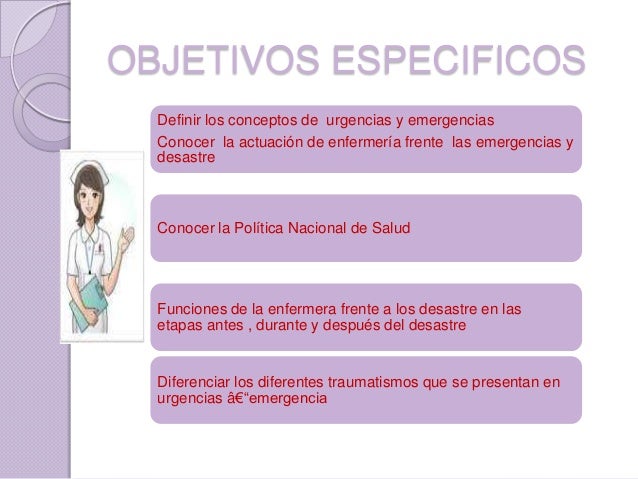 OBJETIVOS ESPECIFICOS

Definir los conceptos de urgencias y emergencias

Conocer la actuación de enfermería frente las emergencias y desastre

Conocer la Política Nacional de Salud

Funciones de la enfermera frente a los desastre en las etapas antes , durante y después del desastre

Diferenciar los diferentes traumatismos que se presentan en urgencias â€“emergencia